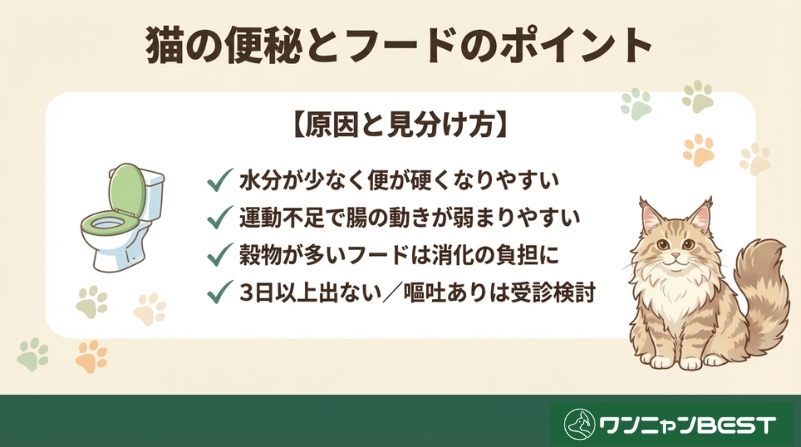 猫の便秘とフードのポイント

【原因と見分け方】

✓ 水分が少なく便が硬くなりやすい
✓ 運動不足で腸の動きが弱まりやすい
✓ 穀物が多いフードは消化の負担に
✓ 3日以上出ない／嘔吐ありは受診検討

ワンニャンBEST